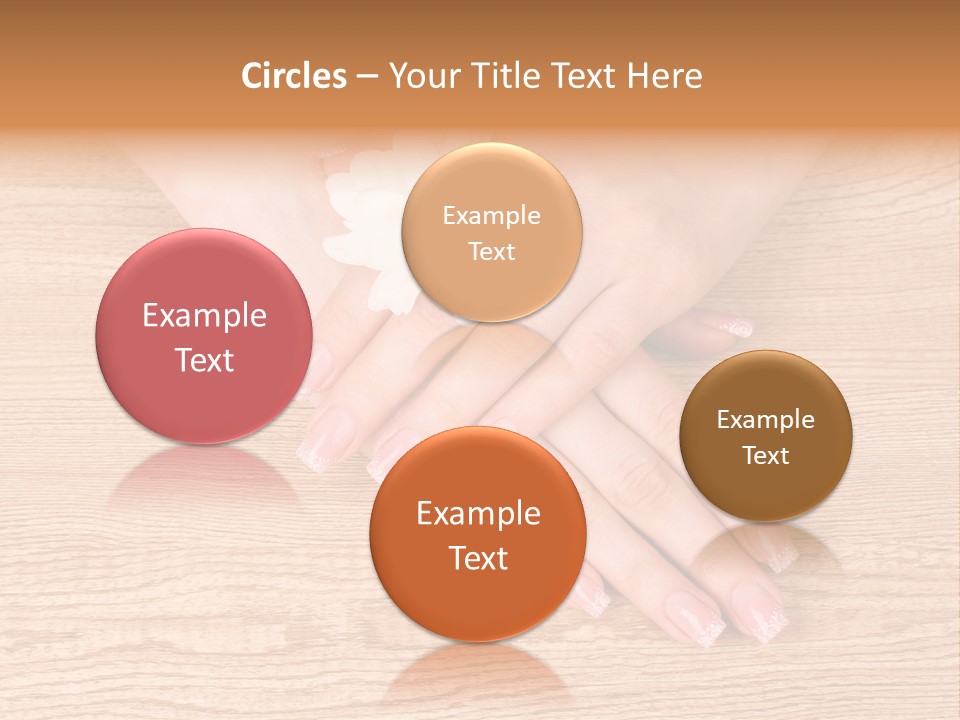 Circles – Your Title Text Here

Example Text

Example Text

Example Text

Example Text